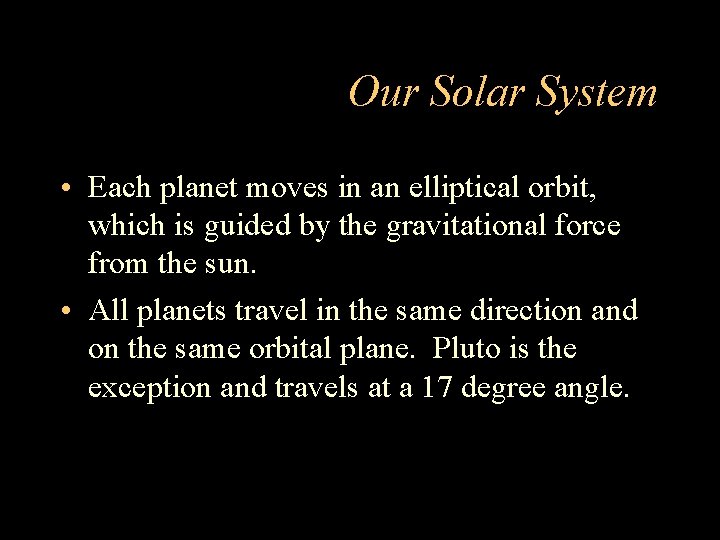 Our Solar System

• Each planet moves in an elliptical orbit, which is guided by the gravitational force from the sun.

• All planets travel in the same direction and on the same orbital plane.  Pluto is the exception and travels at a 17 degree angle.